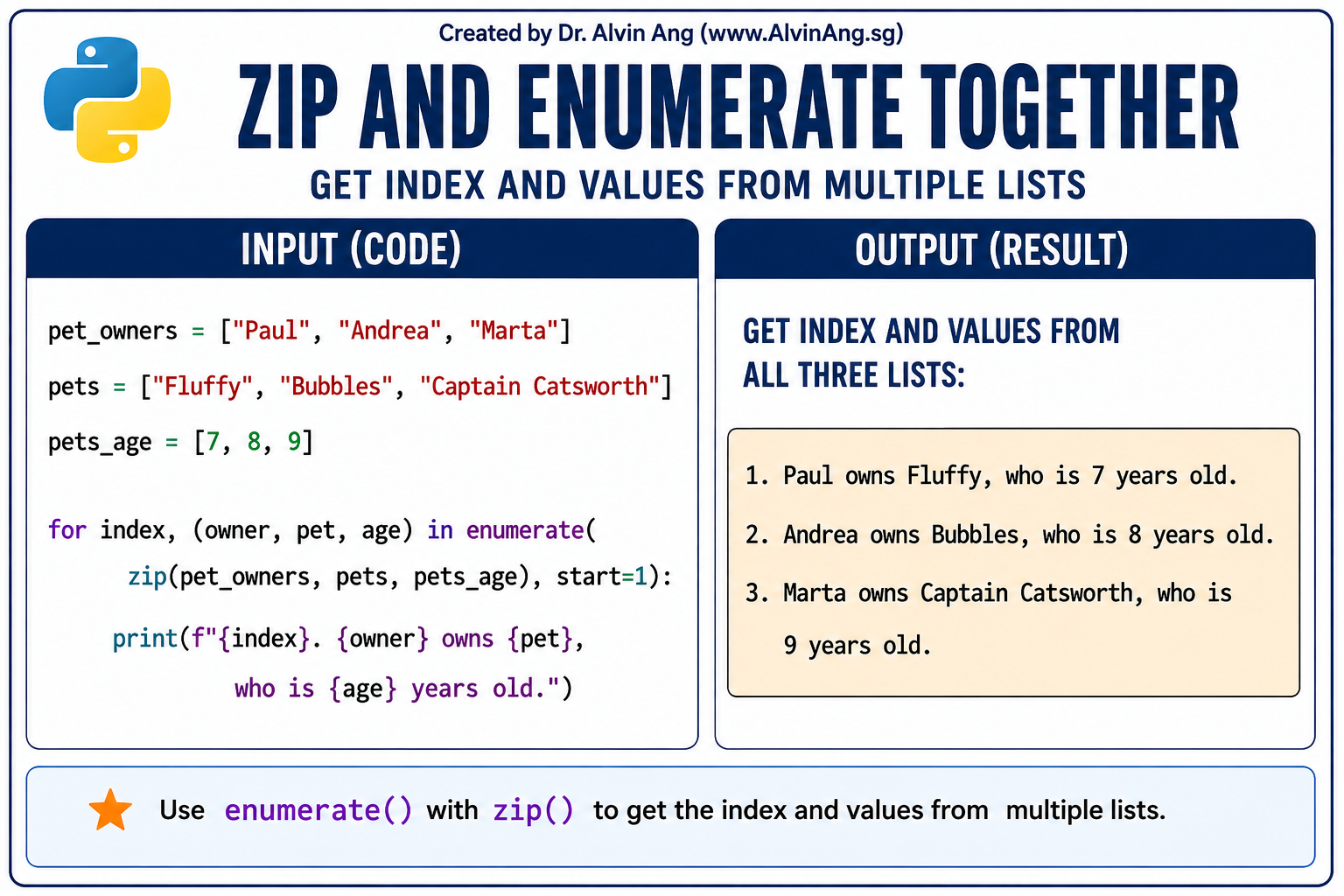 Created by Dr. Alvin Ang (www.AlvinAng.sg)

ZIP AND ENUMERATE TOGETHER

GET INDEX AND VALUES FROM MULTIPLE LISTS

INPUT (CODE)

pet_owners = ["Paul", "Andrea", "Marta"]

pets = ["Fluffy", "Bubbles", "Captain Catsworth"]

pets_age = [7, 8, 9]

for index, (owner, pet, age) in enumerate(
    zip(pet_owners, pets, pets_age), start=1):
  print(f"{index}. {owner} owns {pet},
        who is {age} years old.")

OUTPUT (RESULT)

GET INDEX AND VALUES FROM ALL THREE LISTS:

1. Paul owns Fluffy, who is 7 years old.

2. Andrea owns Bubbles, who is 8 years old.

3. Marta owns Captain Catsworth, who is 9 years old.

Use enumerate() with zip() to get the index and values from multiple lists.